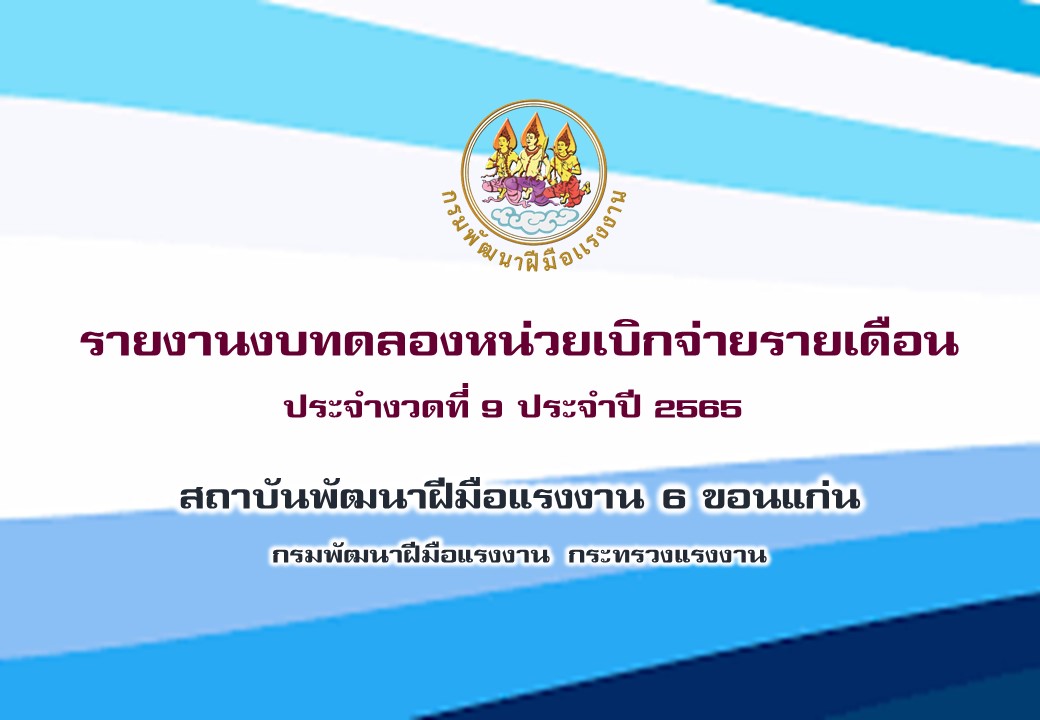 กรมพัฒนาฝีมือแรงงาน

รายงานงบทดลองหน่วยเบิกจ่ายรายเดือน

ประจำงวดที่ 9 ประจำปี 2565

สถาบันพัฒนาฝีมือแรงงาน 6 ขอนแก่น

กรมพัฒนาฝีมือแรงงาน กระทรวงแรงงาน